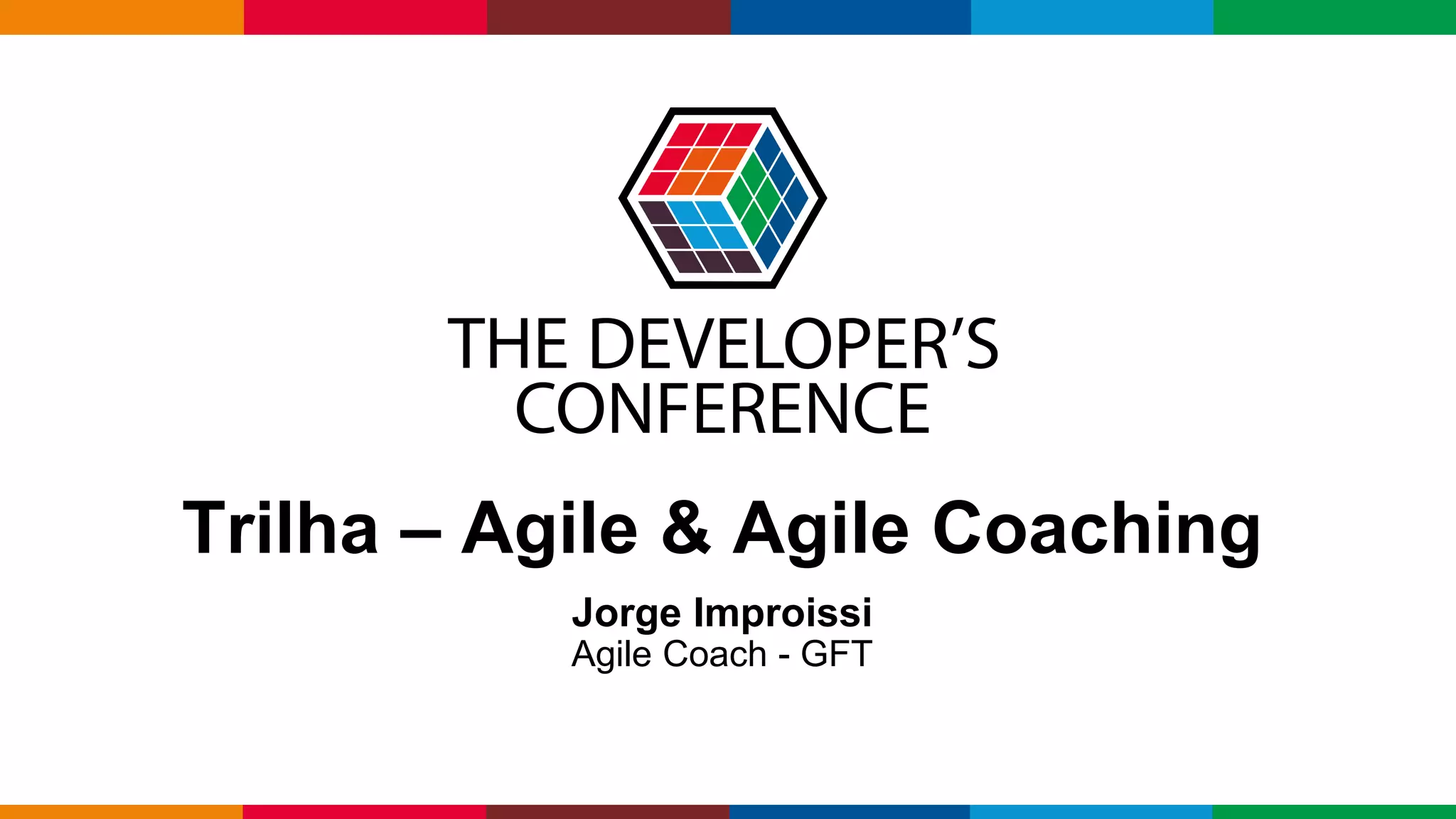 THE DEVELOPER'S CONFERENCE

Trilha – Agile & Agile Coaching

Jorge Improissi
Agile Coach - GFT